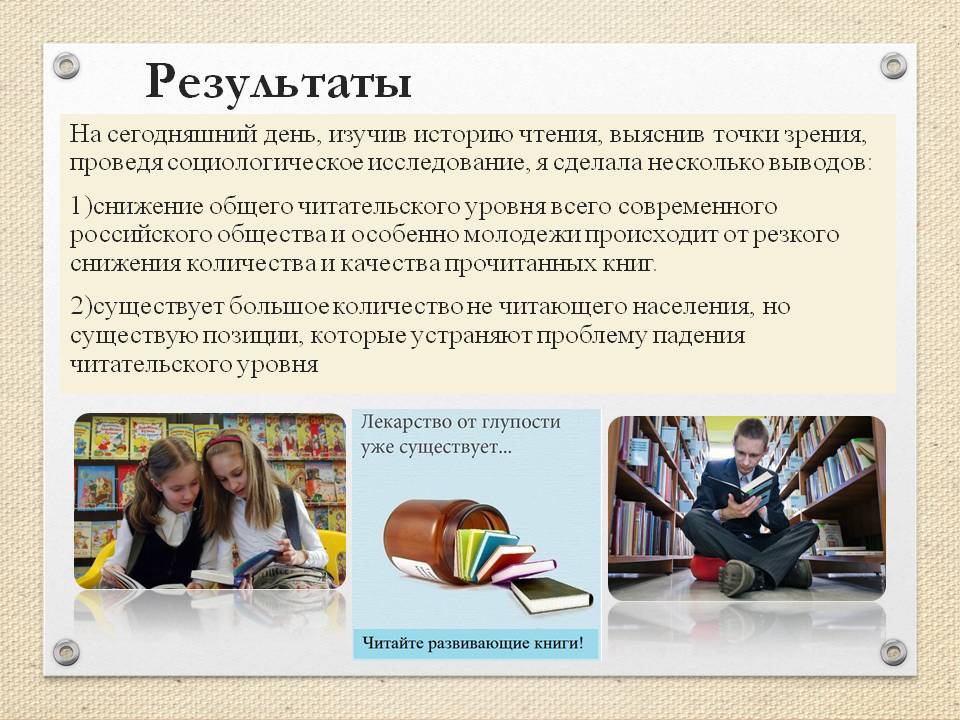 Результаты

На сегодняшний день, изучив историю чтения, выяснив точки зрения, проведя социологическое исследование, я сделала несколько выводов:

1)снижение общего читательского уровня всего современного российского общества и особенно молодежи происходит от резкого снижения количества и качества прочитанных книг.

2)существует большое количество не читающего населения, но существую позиции, которые устраняют проблему падения читательского уровня

Лекарство от глупости уже существует...

Читайте развивающие книги!